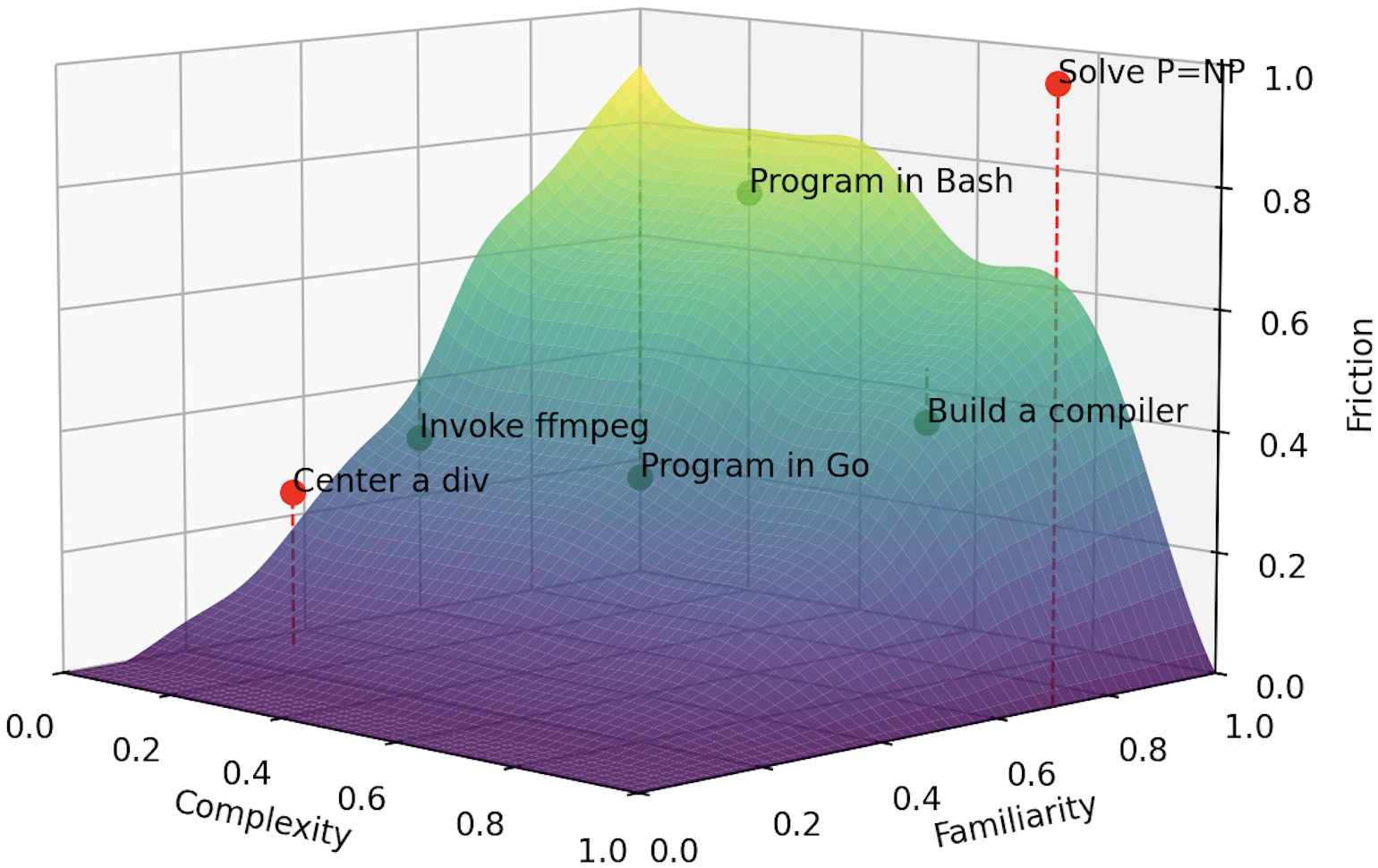 Solve P=NP
Program in Bash
Build a compiler
Invoke ffmpeg
Program in Go
Center a div

1.0
0.8
0.6
0.4
0.2
0.0
Friction

0.0
0.2
0.4
0.6
0.8
1.0
Complexity

0.0
0.2
0.4
0.6
0.8
1.0
Familiarity